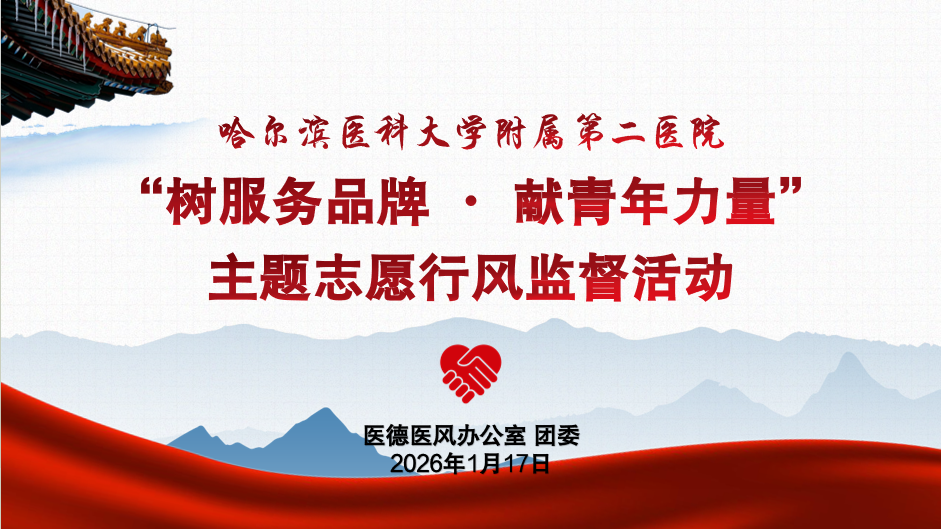 哈尔滨医科大学附属第二医院

“树服务品牌 · 献青年力量”
主题志愿行风监督活动

医德医风办公室 团委
2026年1月17日